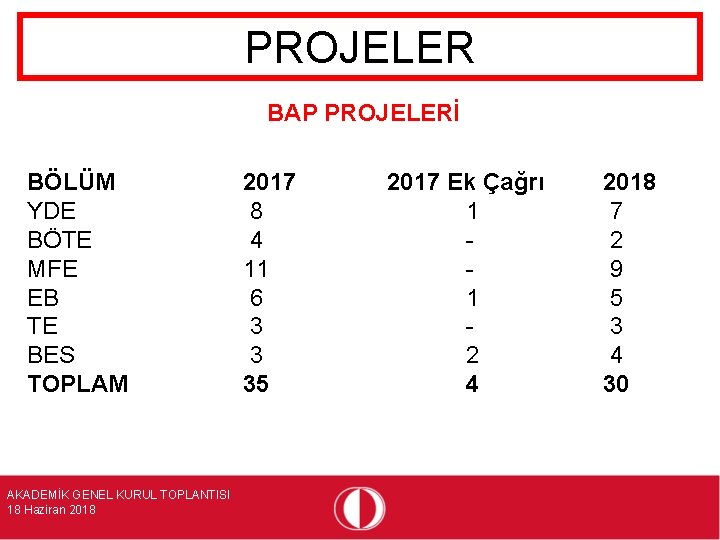 PROJELER

BAP PROJELERİ

| BÖLÜM | 2017 | 2017 Ek Çağrı | 2018 |
|---|---|---|---|
| YDE | 8 | 1 | 7 |
| BÖTE | 4 | - | 2 |
| MFE | 11 | - | 9 |
| EB | 6 | 1 | 5 |
| TE | 3 | - | 3 |
| BES | 3 | 2 | 4 |
| TOPLAM | 35 | 4 | 30 |

AKADEMİK GENEL KURUL TOPLANTISI
18 Haziran 2018